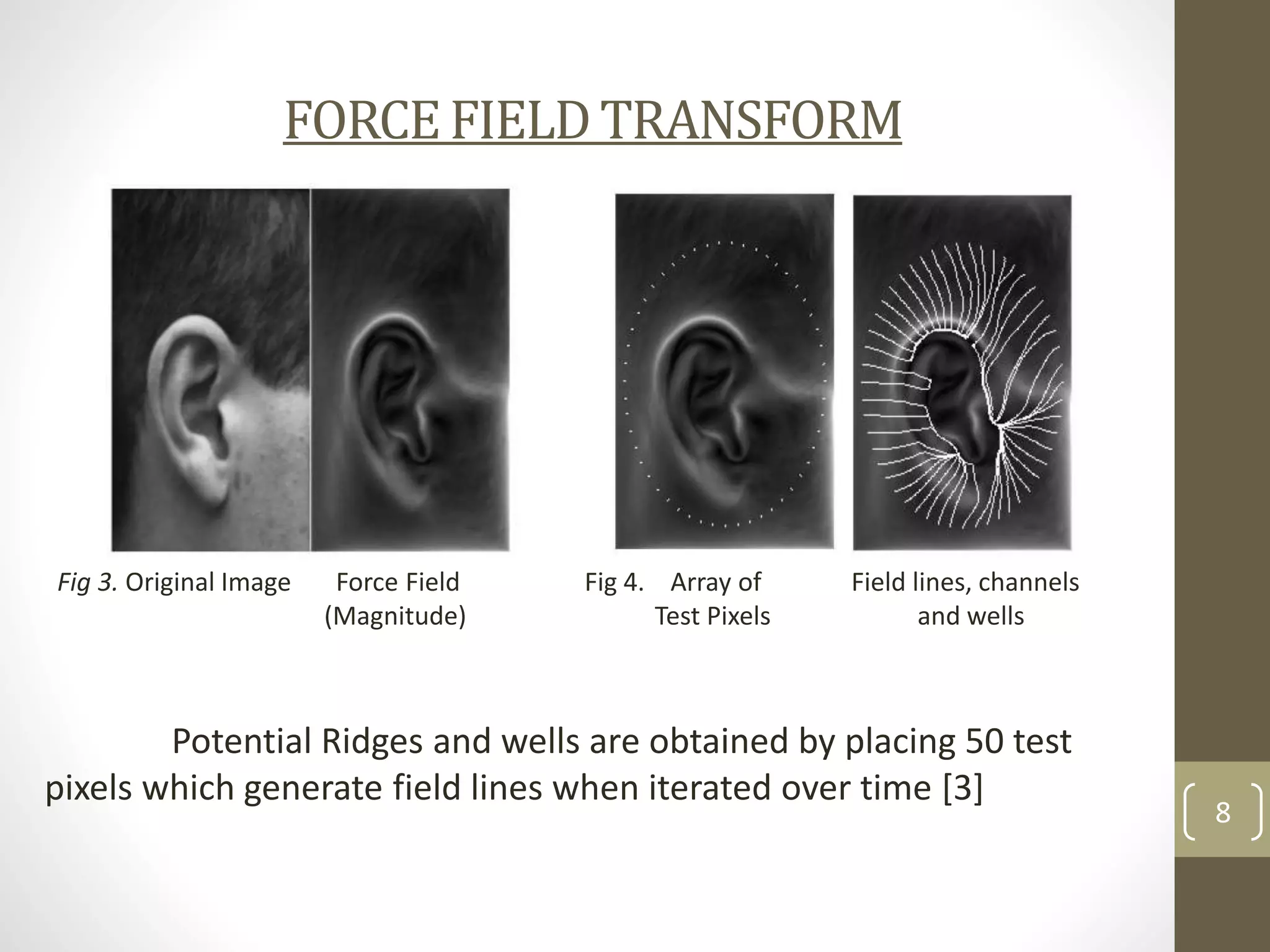 FORCE FIELD TRANSFORM

Fig 3. Original Image

Force Field (Magnitude)

Fig 4. Array of Test Pixels

Field lines, channels and wells

Potential Ridges and wells are obtained by placing 50 test pixels which generate field lines when iterated over time [3]

8